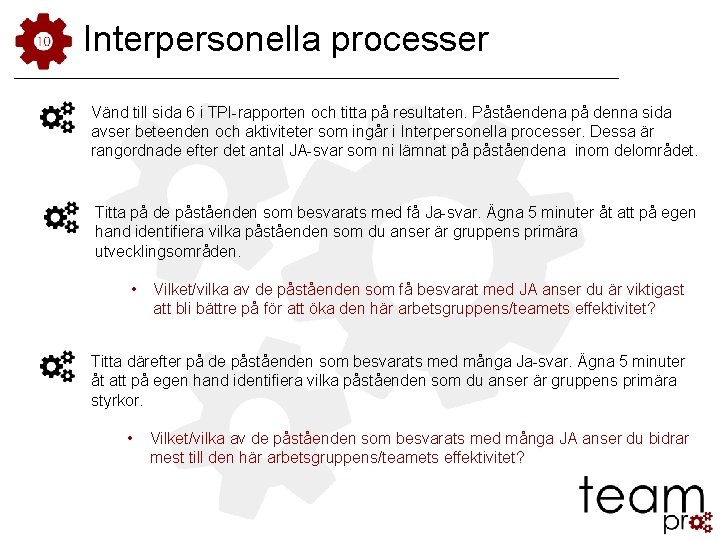 10 Interpersonella processer

Vänd till sida 6 i TPI-rapporten och titta på resultaten. Påståendena på denna sida avser beteenden och aktiviteter som ingår i Interpersonella processer. Dessa är rangordnade efter det antal JA-svar som ni lämnat på påståendena inom delområdet.

Titta på de påståenden som besvarats med få Ja-svar. Ägna 5 minuter åt att på egen hand identifiera vilka påståenden som du anser är gruppens primära utvecklingsområden.

• Vilket/vilka av de påståenden som få besvarat med JA anser du är viktigast att bli bättre på för att öka den här arbetsgruppens/teamets effektivitet?

Titta därefter på de påståenden som besvarats med många Ja-svar. Ägna 5 minuter åt att på egen hand identifiera vilka påståenden som du anser är gruppens primära styrkor.

• Vilket/vilka av de påståenden som besvarats med många JA anser du bidrar mest till den här arbetsgruppens/teamets effektivitet?

team pro